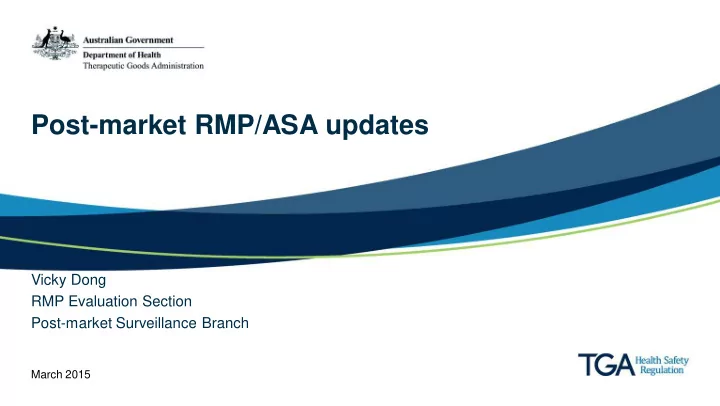 Australian Government
Department of Health
Therapeutic Goods Administration

Post-market RMP/ASA updates

Vicky Dong
RMP Evaluation Section
Post-market Surveillance Branch

March 2015

TGA Health Safety Regulation